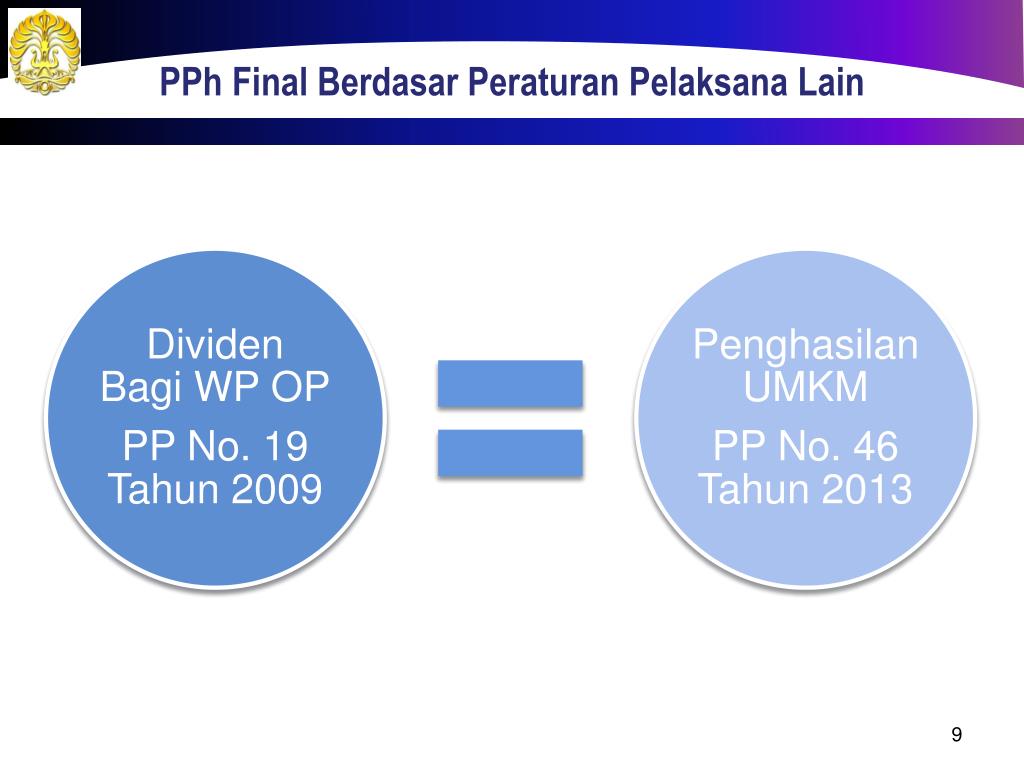 PPh Final Berdasar Peraturan Pelaksana Lain

Dividen Bagi WP OP

PP No. 19 Tahun 2009

Penghasilan UMKM

PP No. 46 Tahun 2013

9